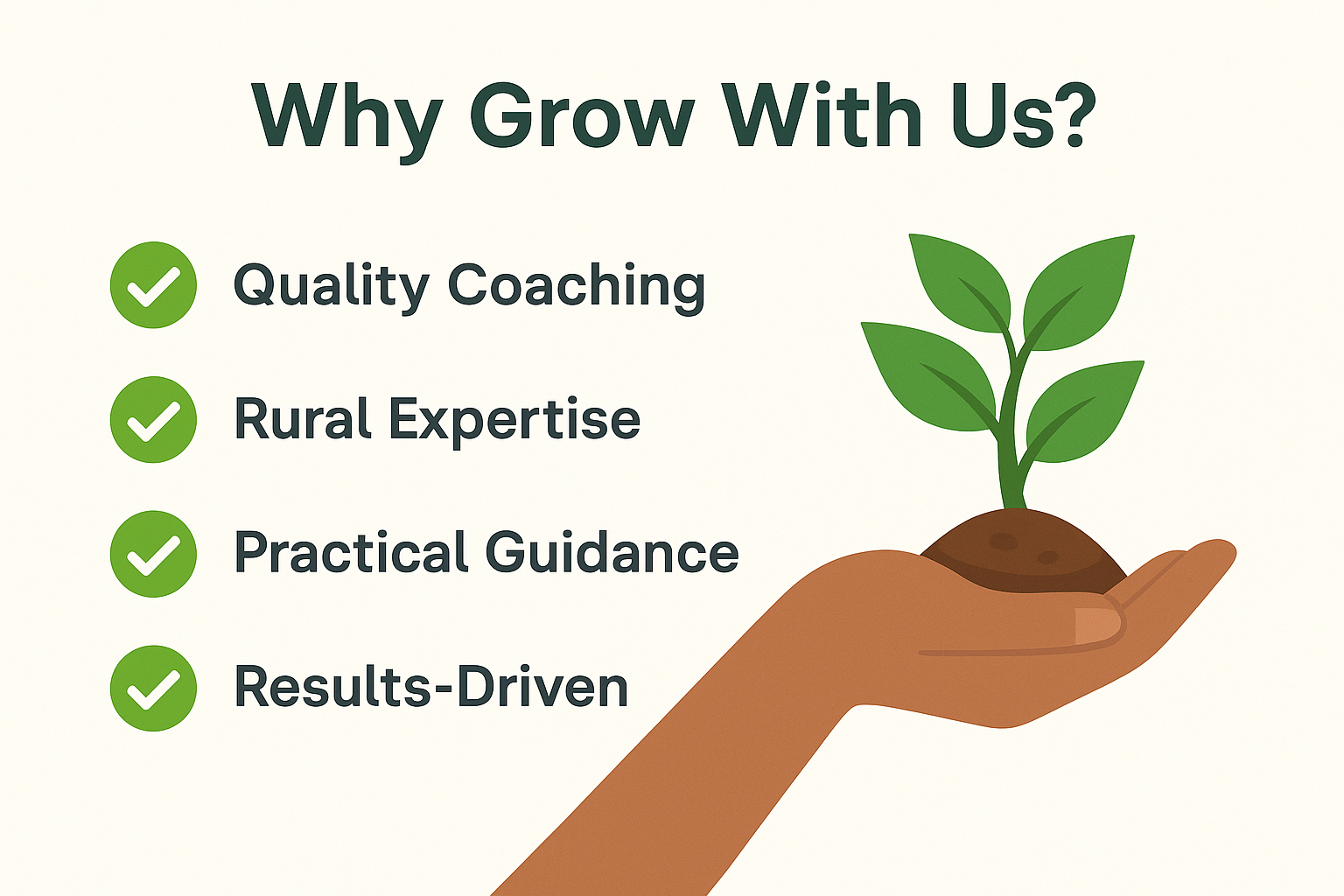 Why Grow With Us?

Quality Coaching

Rural Expertise

Practical Guidance

Results-Driven